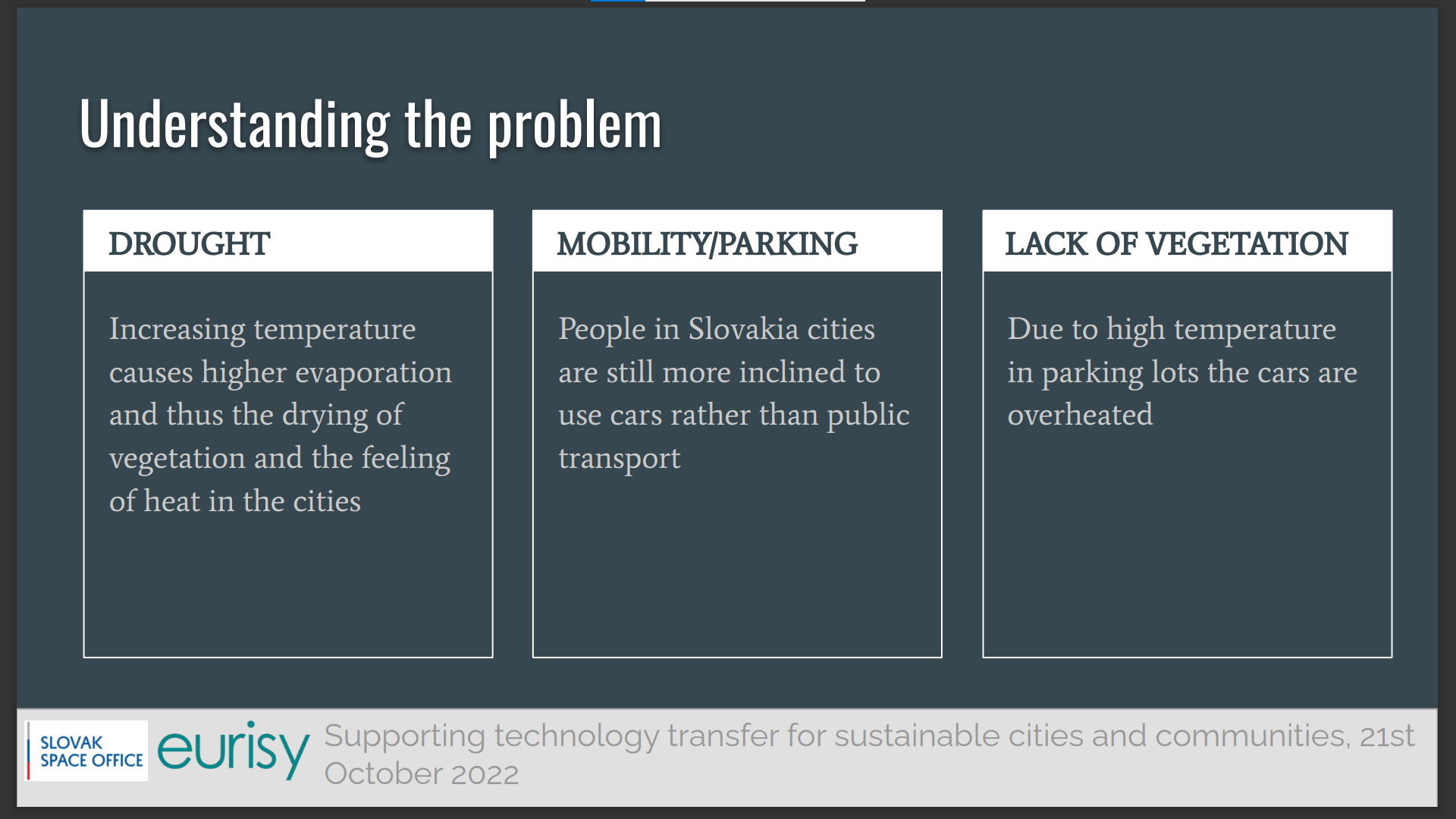 Understanding the problem

DROUGHT

Increasing temperature causes higher evaporation and thus the drying of vegetation and the feeling of heat in the cities

MOBILITY/PARKING

People in Slovakia cities are still more inclined to use cars rather than public transport

LACK OF VEGETATION

Due to high temperature in parking lots the cars are overheated

SLOVAK SPACE OFFICE

eurisy

Supporting technology transfer for sustainable cities and communities, 21st October 2022